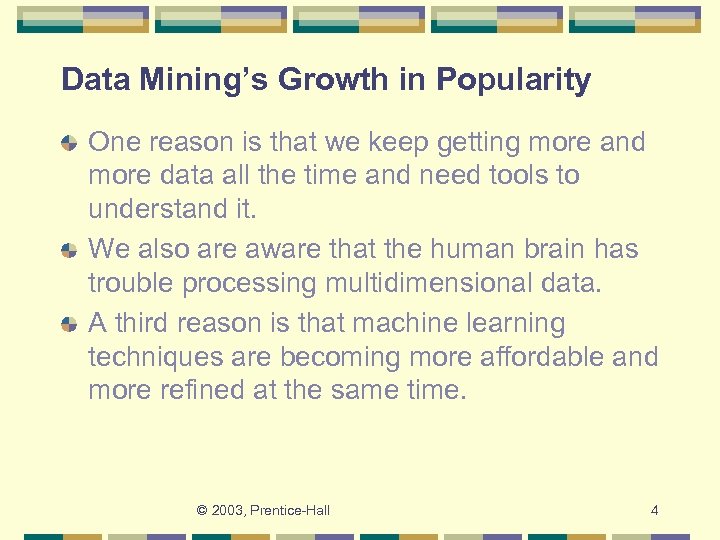 Data Mining's Growth in Popularity

One reason is that we keep getting more and more data all the time and need tools to understand it.

We also are aware that the human brain has trouble processing multidimensional data.

A third reason is that machine learning techniques are becoming more affordable and more refined at the same time.

© 2003, Prentice-Hall

4